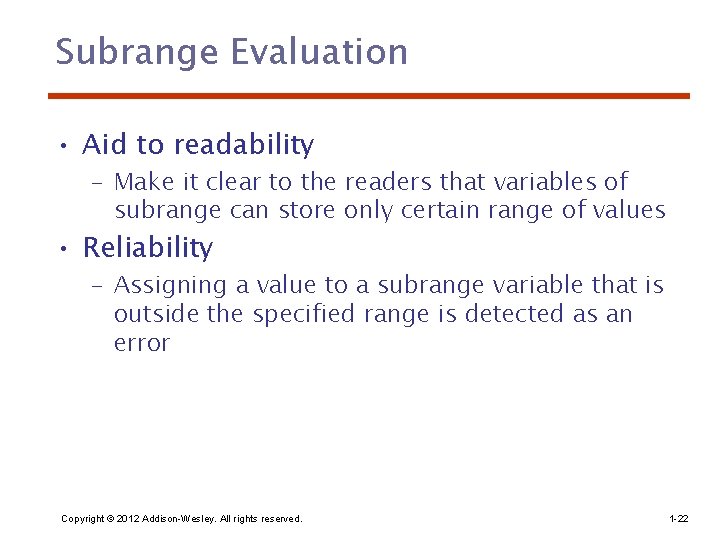 Subrange Evaluation

• Aid to readability
  – Make it clear to the readers that variables of subrange can store only certain range of values
• Reliability
  – Assigning a value to a subrange variable that is outside the specified range is detected as an error

Copyright © 2012 Addison-Wesley. All rights reserved.

1-22